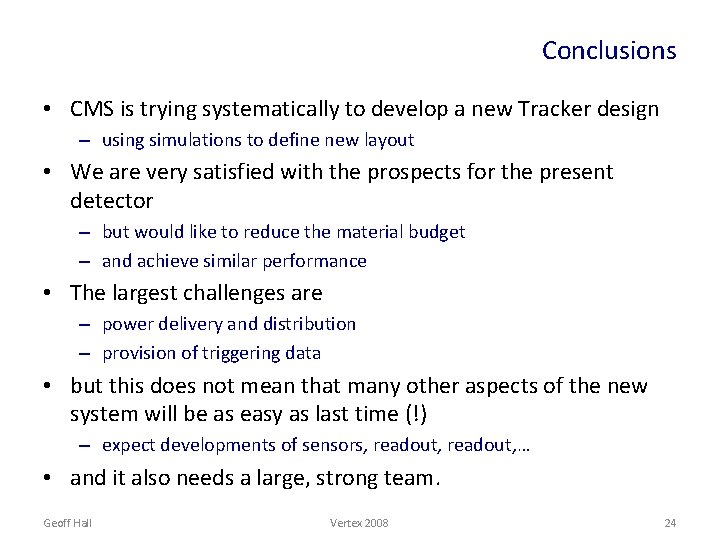 Conclusions

• CMS is trying systematically to develop a new Tracker design
– using simulations to define new layout

• We are very satisfied with the prospects for the present detector
– but would like to reduce the material budget
– and achieve similar performance

• The largest challenges are
– power delivery and distribution
– provision of triggering data

• but this does not mean that many other aspects of the new system will be as easy as last time (!)
– expect developments of sensors, readout, readout,…

• and it also needs a large, strong team.

Geoff Hall

Vertex 2008

24